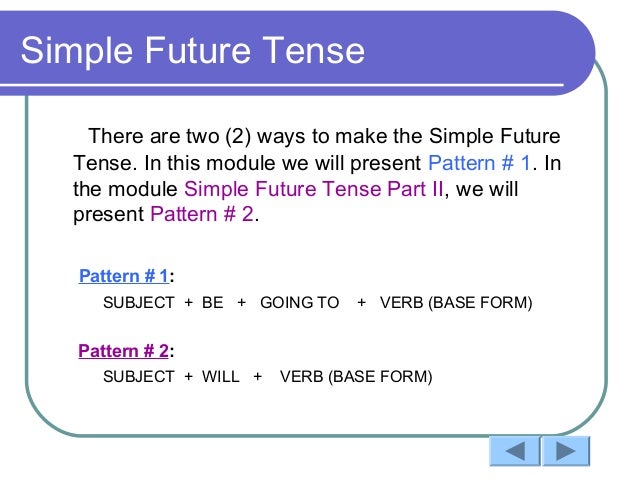 Simple Future Tense

There are two (2) ways to make the Simple Future Tense. In this module we will present Pattern # 1. In the module Simple Future Tense Part II, we will present Pattern # 2.

Pattern # 1:
SUBJECT + BE + GOING TO + VERB (BASE FORM)

Pattern # 2:
SUBJECT + WILL + VERB (BASE FORM)